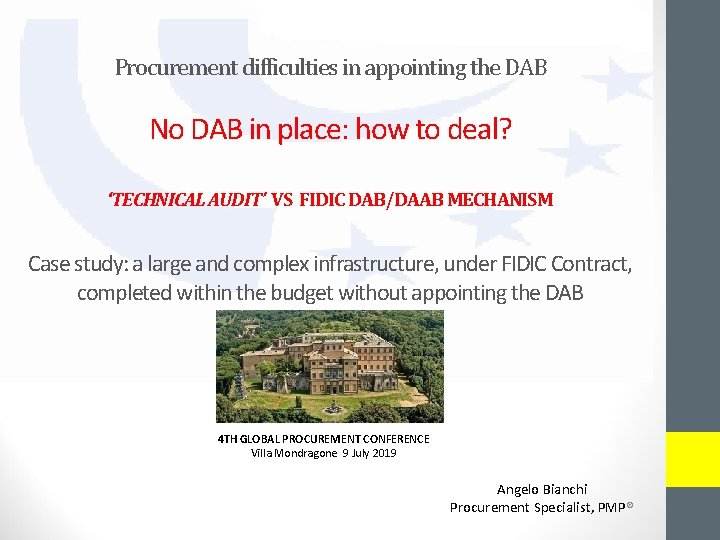 Procurement difficulties in appointing the DAB

No DAB in place: how to deal?

'TECHNICAL AUDIT' VS FIDIC DAB/DAAB MECHANISM

Case study: a large and complex infrastructure, under FIDIC Contract, completed within the budget without appointing the DAB

4TH GLOBAL PROCUREMENT CONFERENCE
Villa Mondragone 9 July 2019

Angelo Bianchi
Procurement Specialist, PMP®